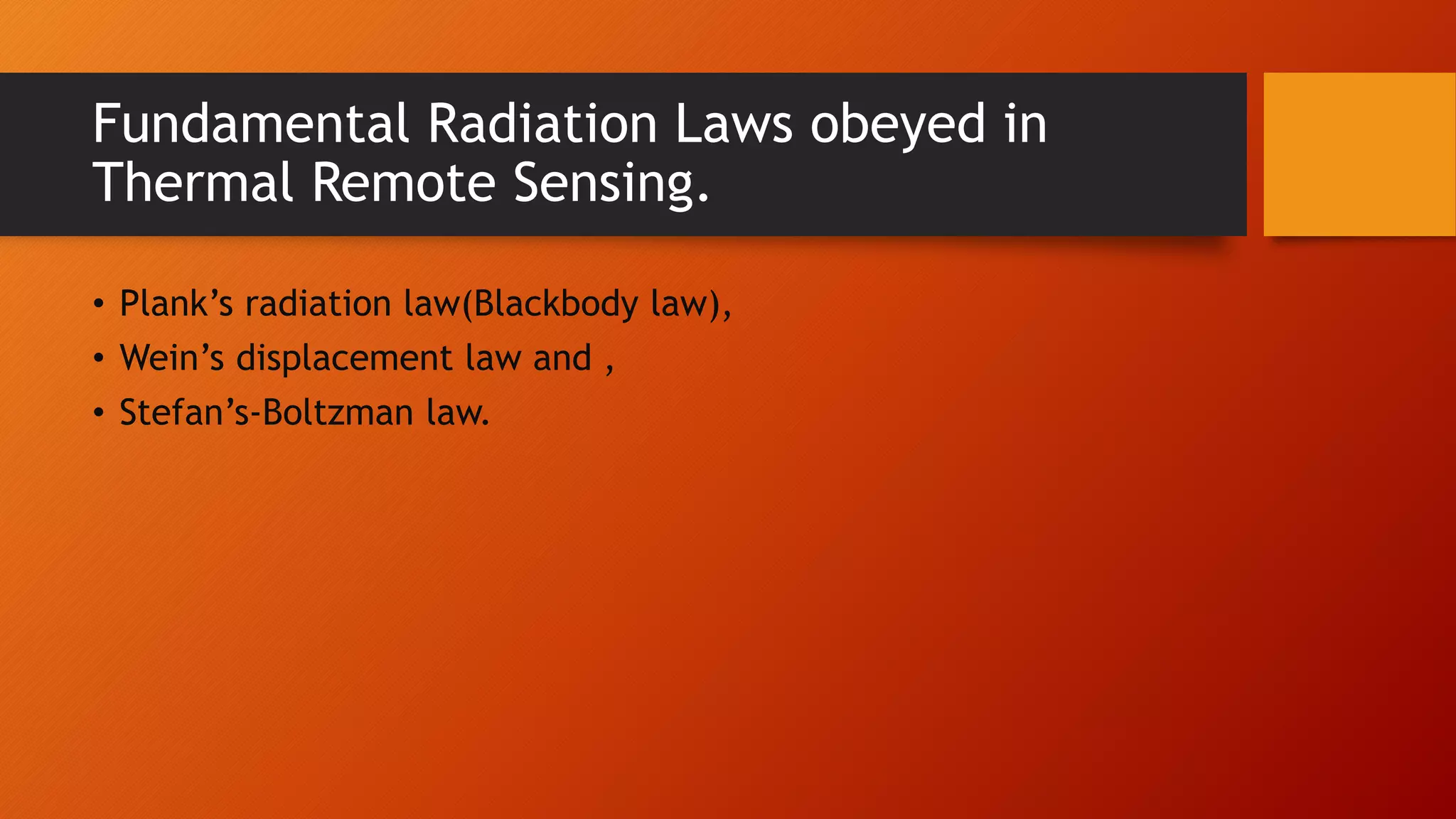 Fundamental Radiation Laws obeyed in Thermal Remote Sensing.

• Plank’s radiation law(Blackbody law),
• Wein’s displacement law and ,
• Stefan’s-Boltzman law.